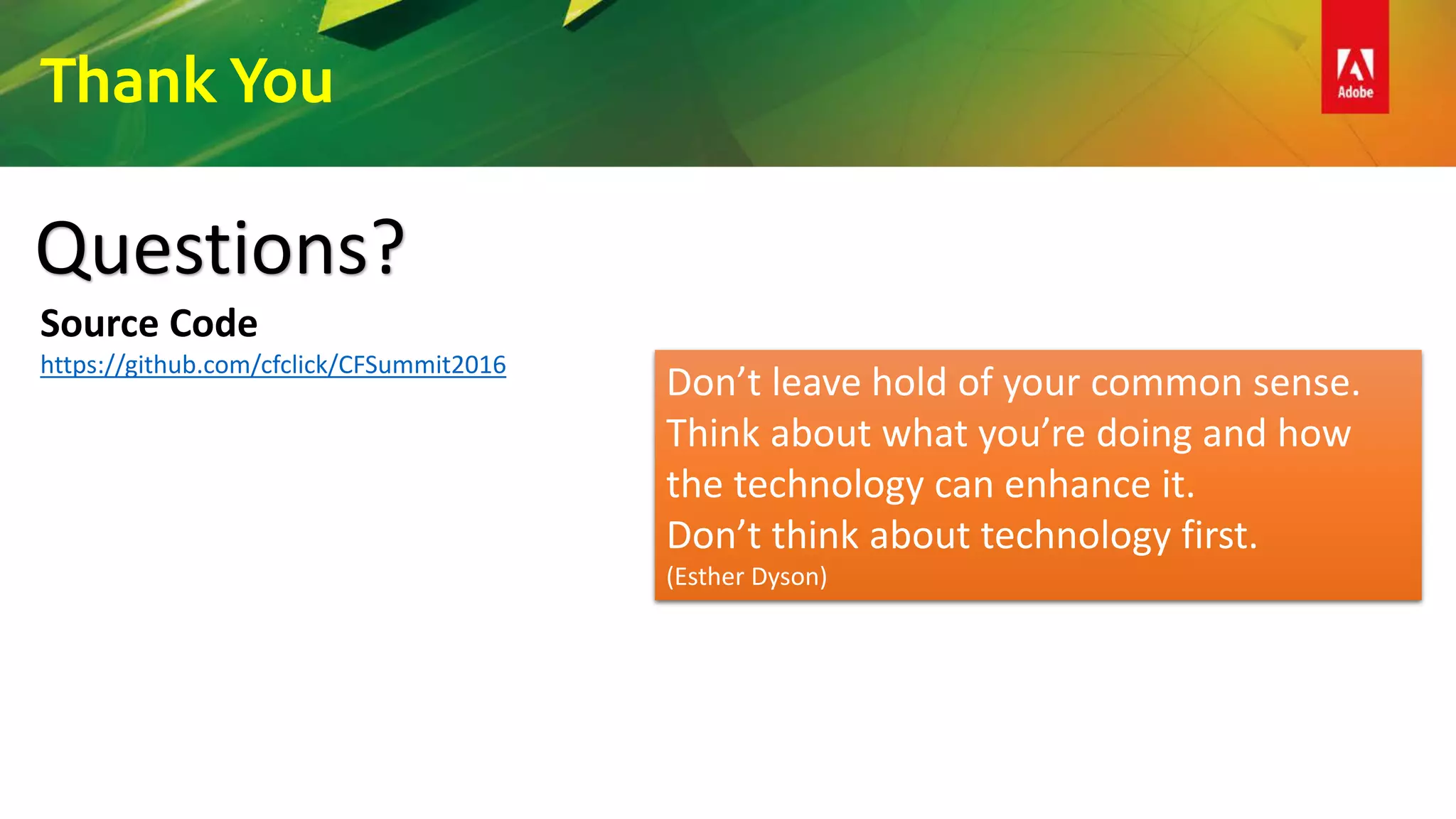 Thank You

Adobe

Questions?

Source Code

https://github.com/cfclick/CFSummit2016

Don’t leave hold of your common sense. Think about what you’re doing and how the technology can enhance it.
Don’t think about technology first.
(Esther Dyson)